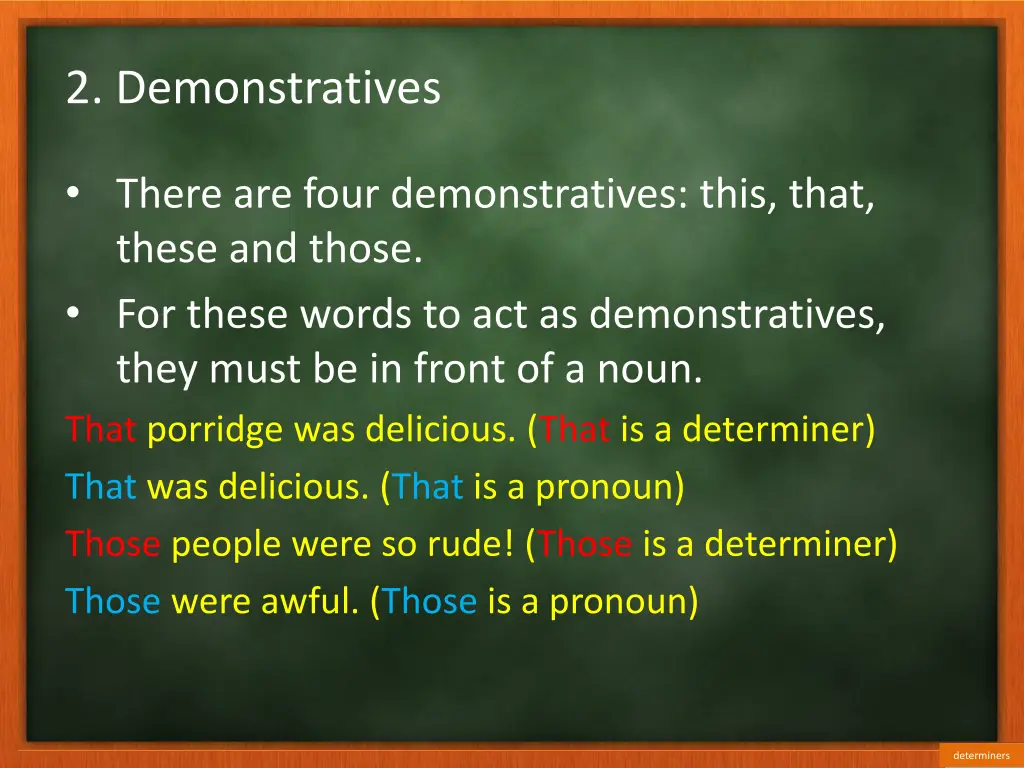 2. Demonstratives

• There are four demonstratives: this, that, these and those.

• For these words to act as demonstratives, they must be in front of a noun.

That porridge was delicious. (That is a determiner)

That was delicious. (That is a pronoun)

Those people were so rude! (Those is a determiner)

Those were awful. (Those is a pronoun)

determiners